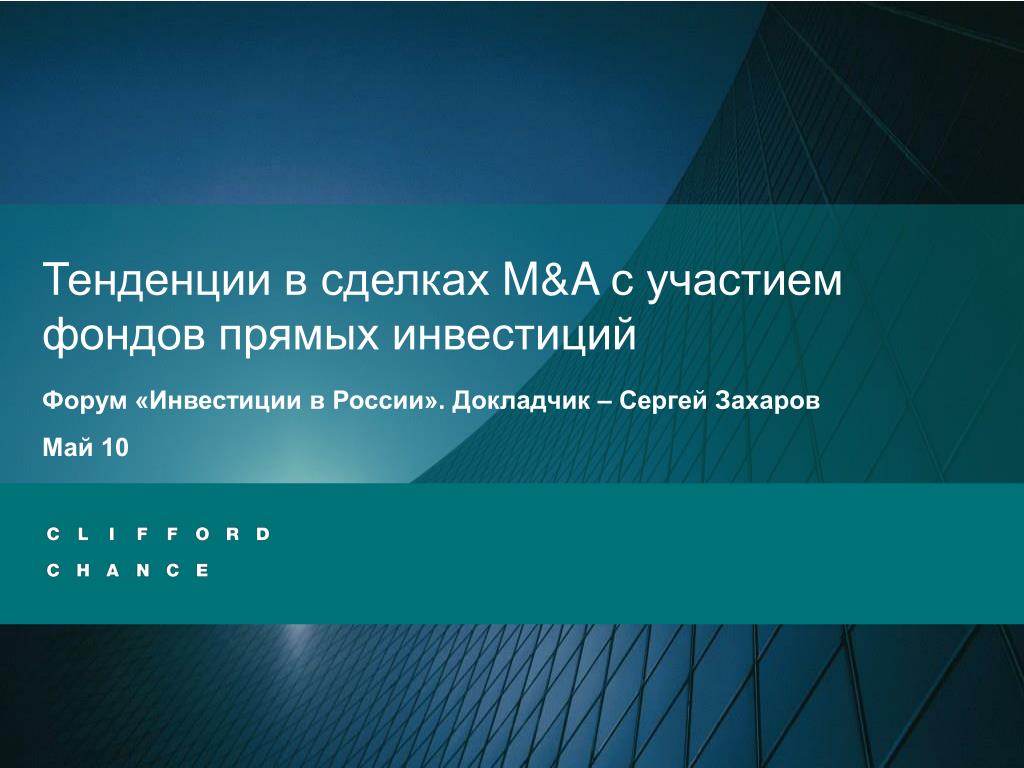 Тенденции в сделках M&A с участием фондов прямых инвестиций

Форум «Инвестиции в России». Докладчик – Сергей Захаров

Май 10

C L I F F O R D
C H A N C E